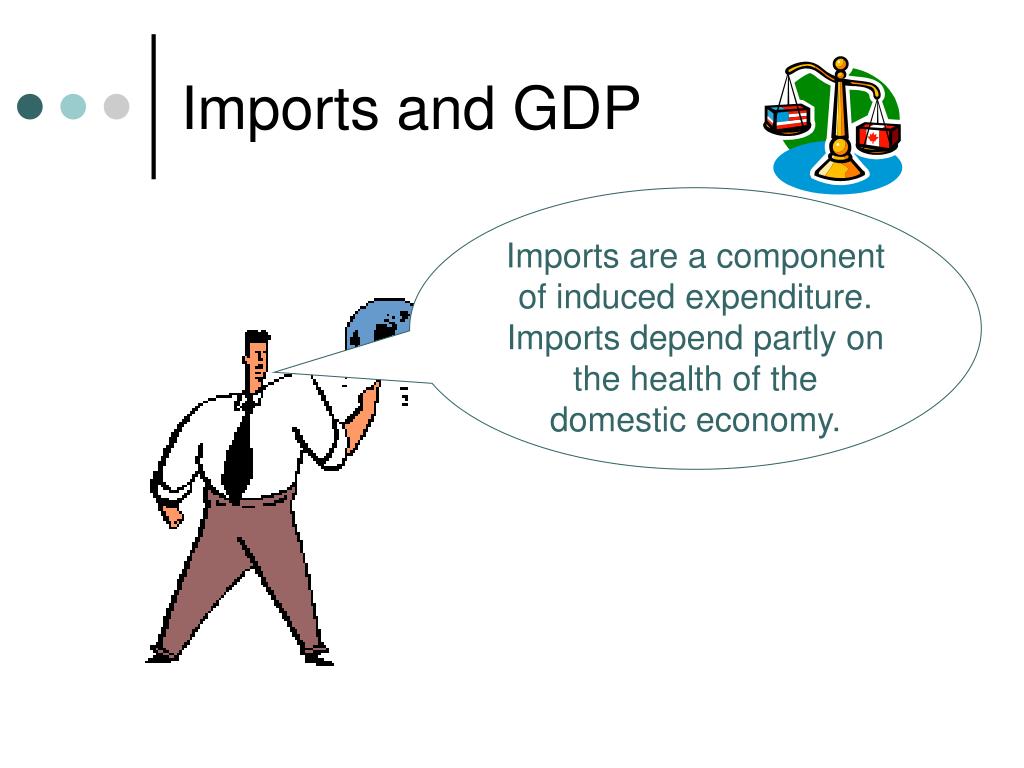 Imports and GDP

Imports are a component of induced expenditure. Imports depend partly on the health of the domestic economy.